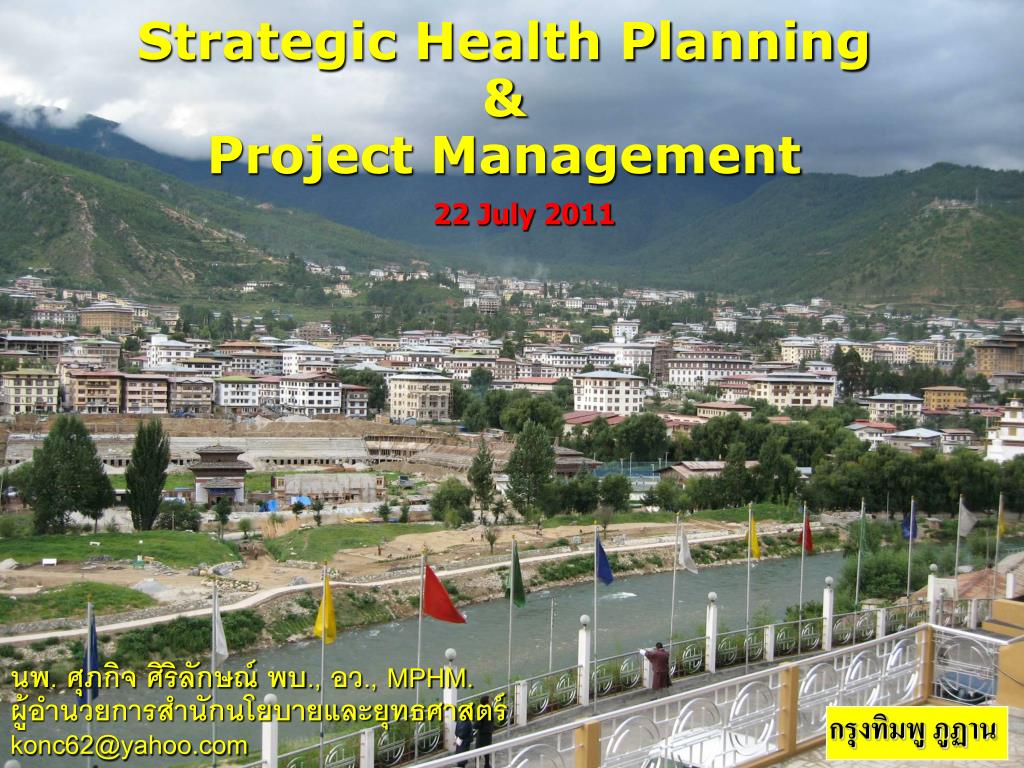 Strategic Health Planning
&
Project Management

22 July 2011

นพ. ศุภกิจ ศิริลักษณ์ พบ., อว., MPHM.
ผู้อำนวยการสำนักนโยบายและยุทธศาสตร์
konc62@yahoo.com

กรุงทิมพู ภูฏาน